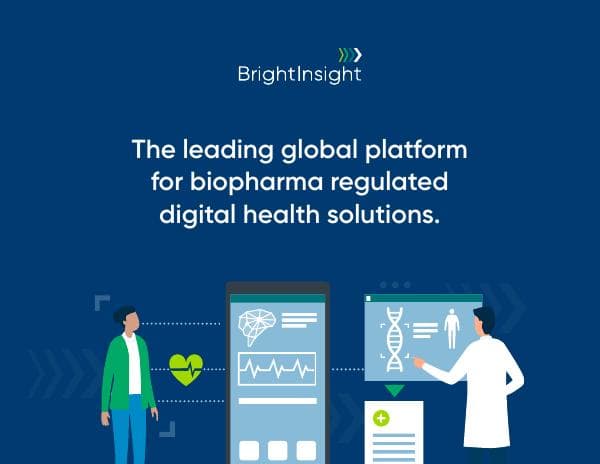 BrightInsight

The leading global platform for biopharma regulated digital health solutions.